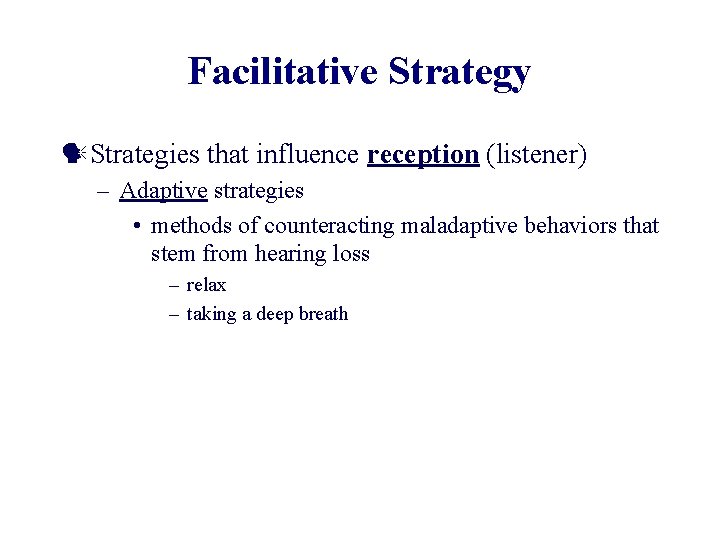 Facilitative Strategy

Strategies that influence reception (listener)

– Adaptive strategies

• methods of counteracting maladaptive behaviors that stem from hearing loss

– relax

– taking a deep breath